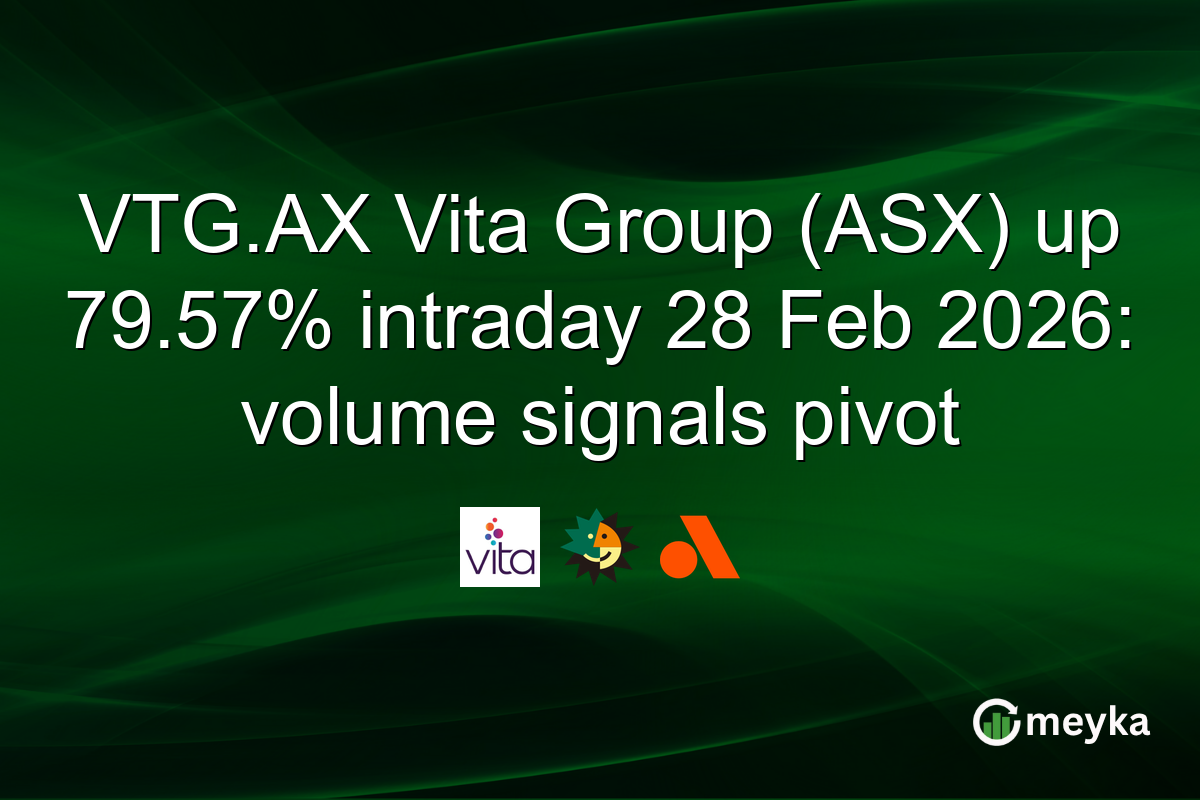 VTG.AX Vita Group (ASX) up 79.57% intraday 28 Feb 2026: volume signals pivot

vita

meyka